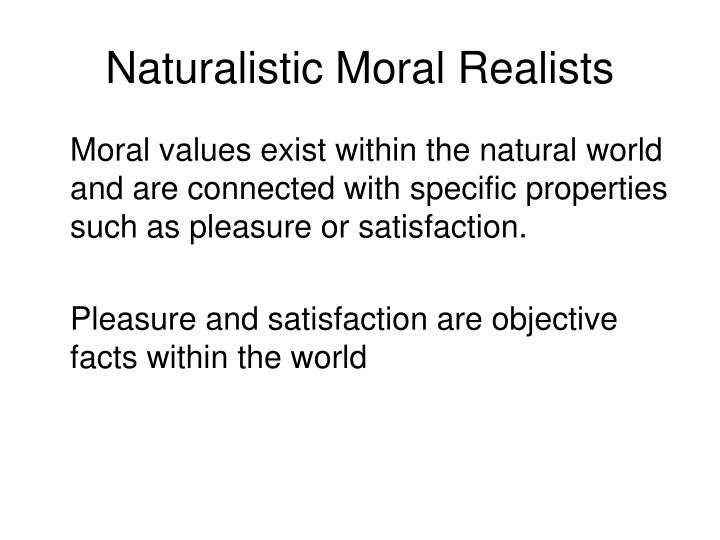 Naturalistic Moral Realists

Moral values exist within the natural world and are connected with specific properties such as pleasure or satisfaction.

Pleasure and satisfaction are objective facts within the world